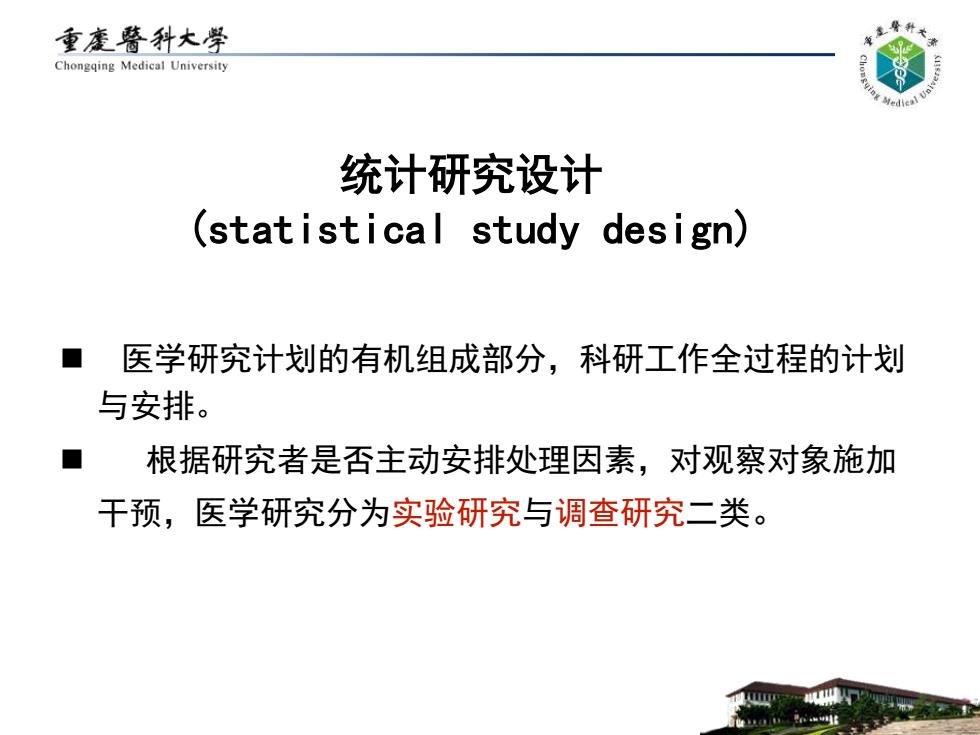 重慶醫科大學
Chongqing Medical University

重慶醫科大學
Chongqing Medical University

统计研究设计
(statistical study design)

■ 医学研究计划的有机组成部分，科研工作全过程的计划与安排。

■ 根据研究者是否主动安排处理因素，对观察对象施加干预，医学研究分为实验研究与调查研究二类。